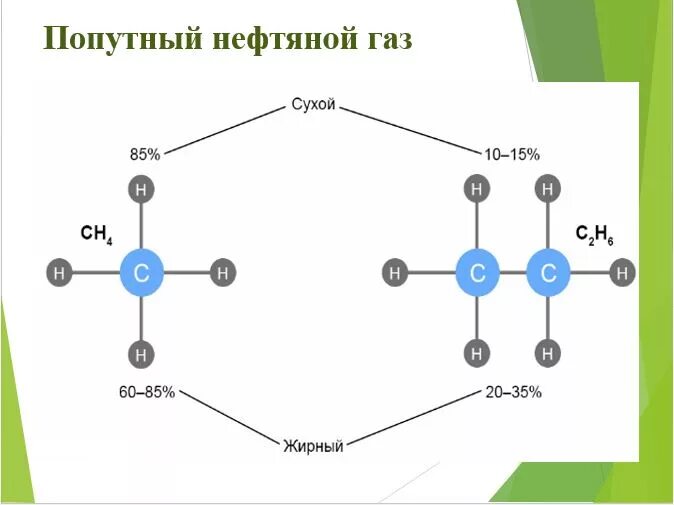 Попутный нефтяной газ

Сухой

85%

10–15%

H

$CH_4$

H C H

H

H H

$C_2H_6$

H C C H

H H

60–85%

20–35%

Жирный